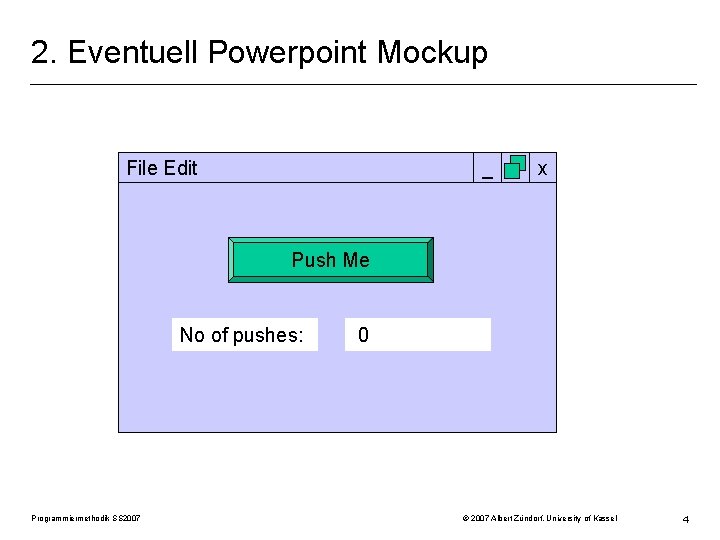 2. Eventuell Powerpoint Mockup

File Edit

_

x

Push Me

No of pushes:

0

Programmiermethodik SS2007

© 2007 Albert Zündorf, University of Kassel

4